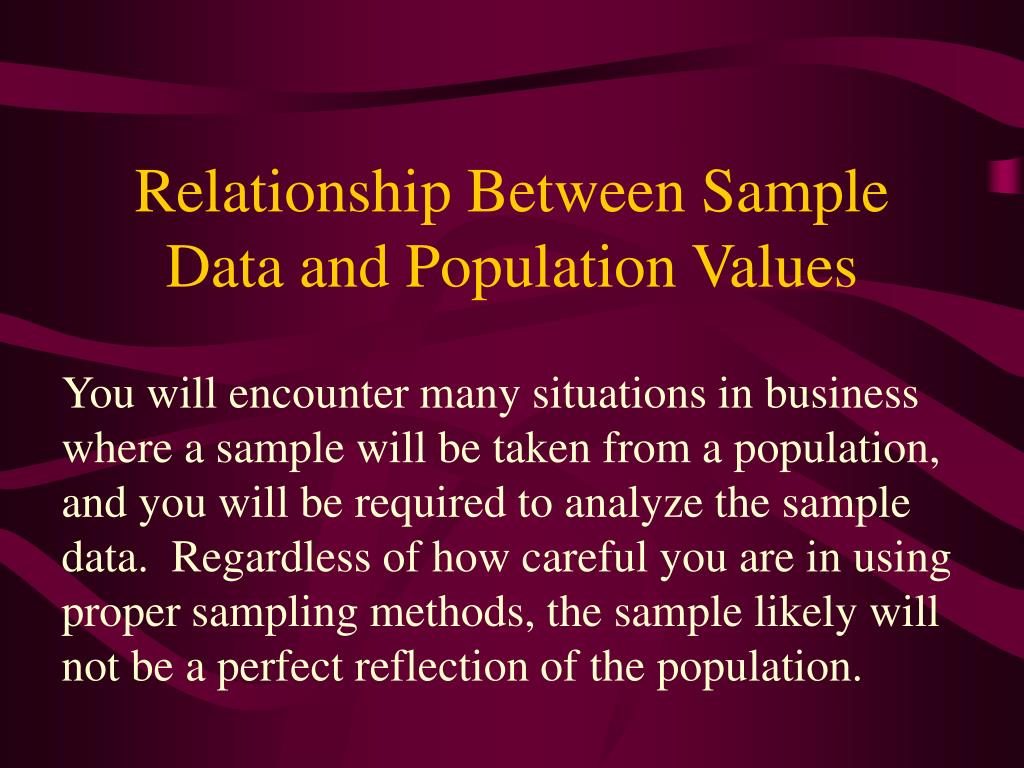 Relationship Between Sample Data and Population Values

You will encounter many situations in business where a sample will be taken from a population, and you will be required to analyze the sample data. Regardless of how careful you are in using proper sampling methods, the sample likely will not be a perfect reflection of the population.